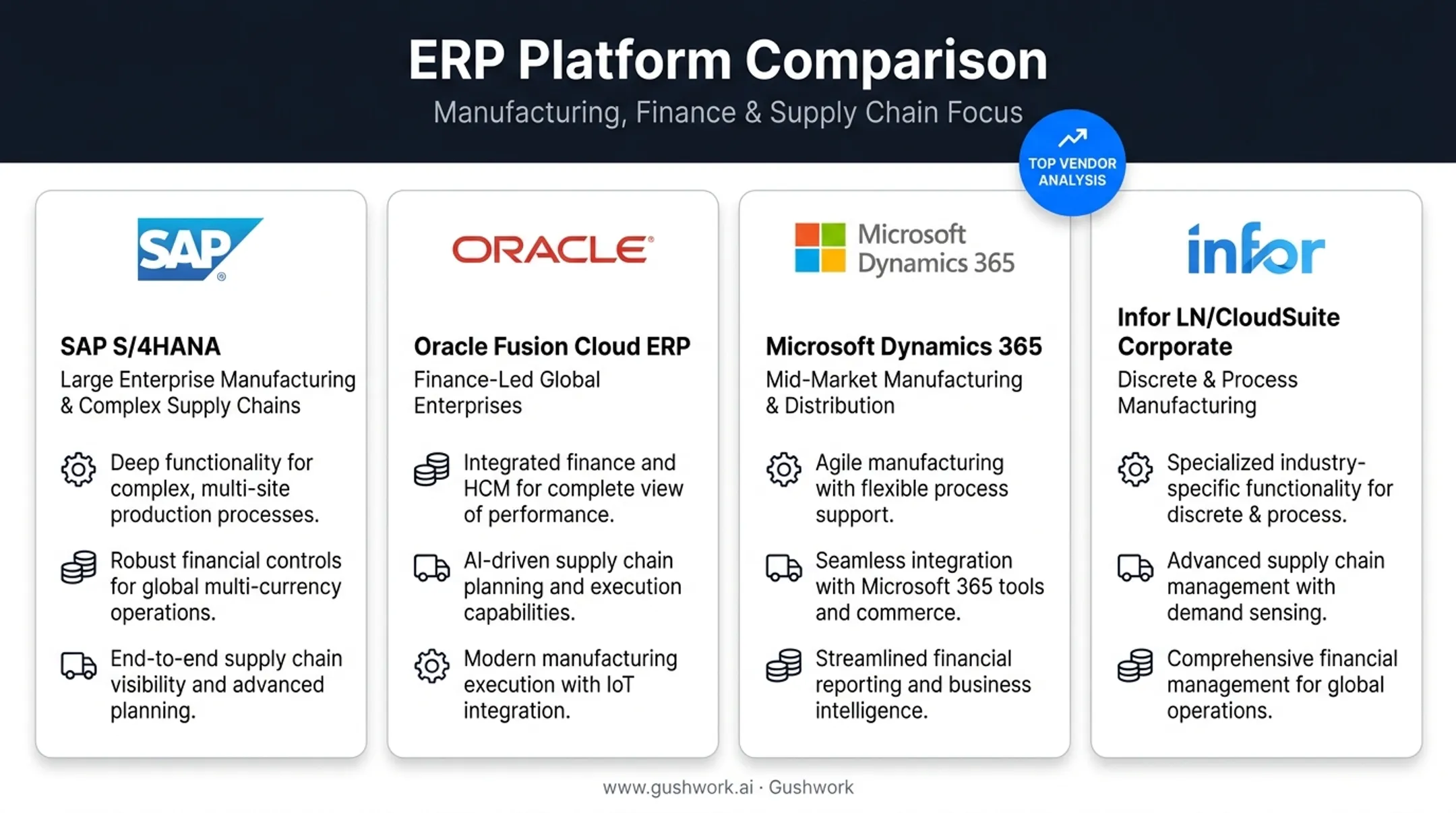 ERP Platform Comparison

Manufacturing, Finance & Supply Chain Focus

TOP VENDOR ANALYSIS

SAP

SAP S/4HANA

Large Enterprise Manufacturing & Complex Supply Chains

Deep functionality for complex, multi-site production processes.

Robust financial controls for global multi-currency operations.

End-to-end supply chain visibility and advanced planning.

ORACLE

Oracle Fusion Cloud ERP

Finance-Led Global Enterprises

Integrated finance and HCM for complete view of performance.

AI-driven supply chain planning and execution capabilities.

Modern manufacturing execution with IoT integration.

Microsoft Dynamics 365

Microsoft Dynamics 365

Mid-Market Manufacturing & Distribution

Agile manufacturing with flexible process support.

Seamless integration with Microsoft 365 tools and commerce.

Streamlined financial reporting and business intelligence.

infor

Infor LN/CloudSuite Corporate

Discrete & Process Manufacturing

Specialized industry-specific functionality for discrete & process.

Advanced supply chain management with demand sensing.

Comprehensive financial management for global operations.

www.gushwork.ai · Gushwork